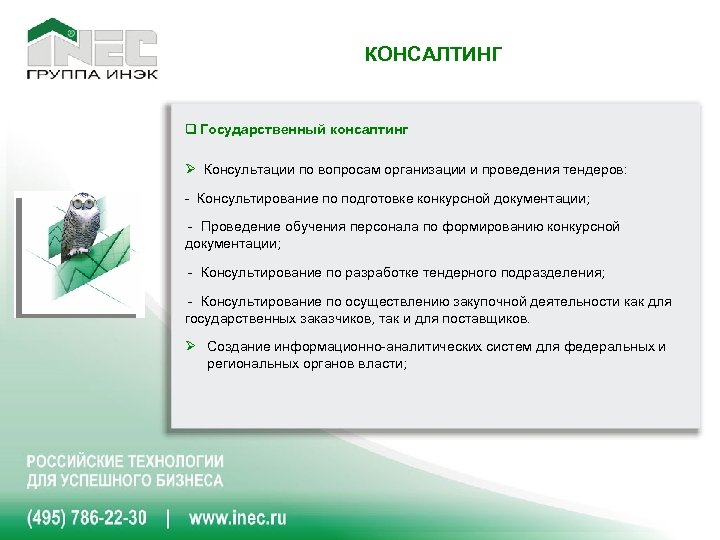 INEC
ГРУППА ИНЭК

КОНСАЛТИНГ

❑ Государственный консалтинг

➢ Консультации по вопросам организации и проведения тендеров:

- Консультирование по подготовке конкурсной документации;

- Проведение обучения персонала по формированию конкурсной документации;

- Консультирование по разработке тендерного подразделения;

- Консультирование по осуществлению закупочной деятельности как для государственных заказчиков, так и для поставщиков.

➢ Создание информационно-аналитических систем для федеральных и региональных органов власти;

РОССИЙСКИЕ ТЕХНОЛОГИИ
ДЛЯ УСПЕШНОГО БИЗНЕСА

(495) 786-22-30 | www.inec.ru